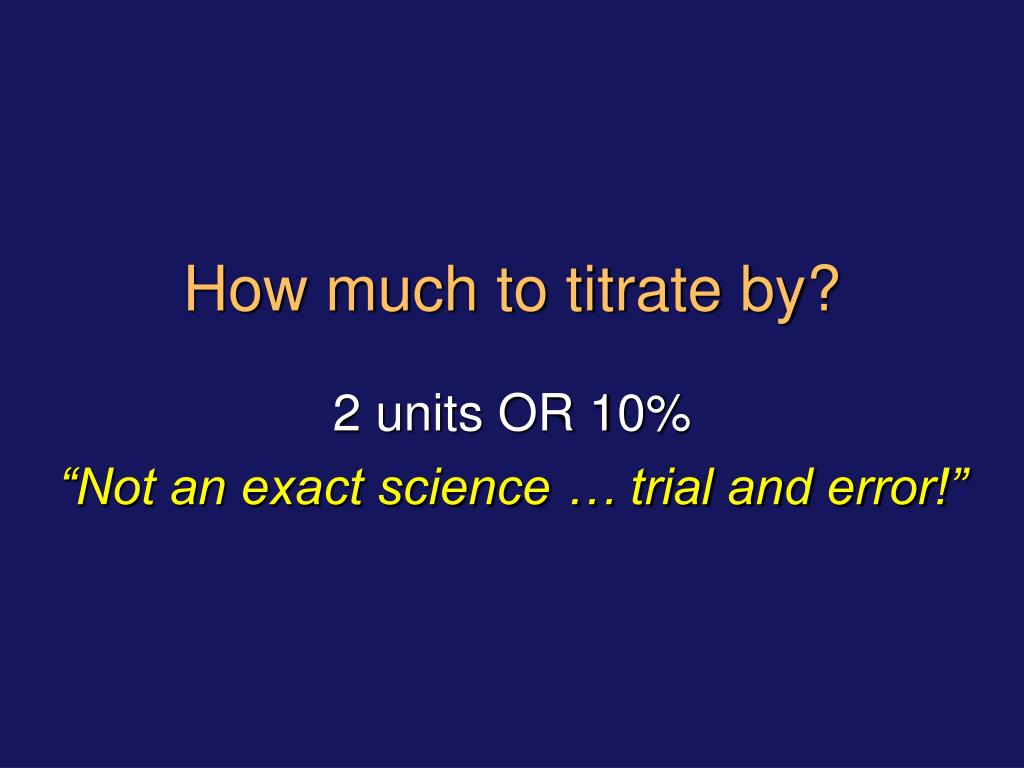 How much to titrate by?

2 units OR 10%

“Not an exact science … trial and error!”